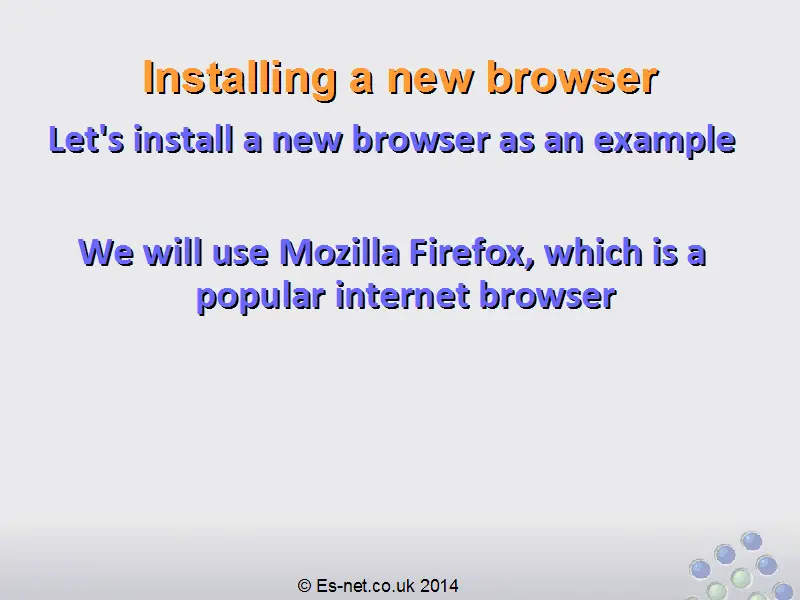 Installing a new browser

Let's install a new browser as an example

We will use Mozilla Firefox, which is a popular internet browser

© Es-net.co.uk 2014